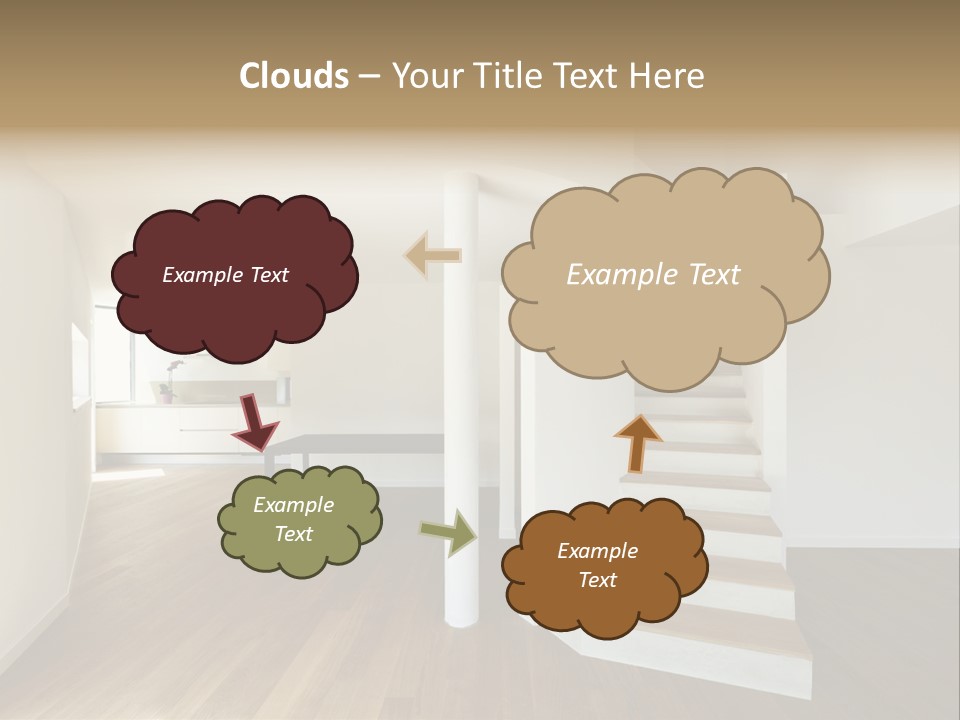 Clouds – Your Title Text Here

Example Text

Example Text

Example Text

Example Text